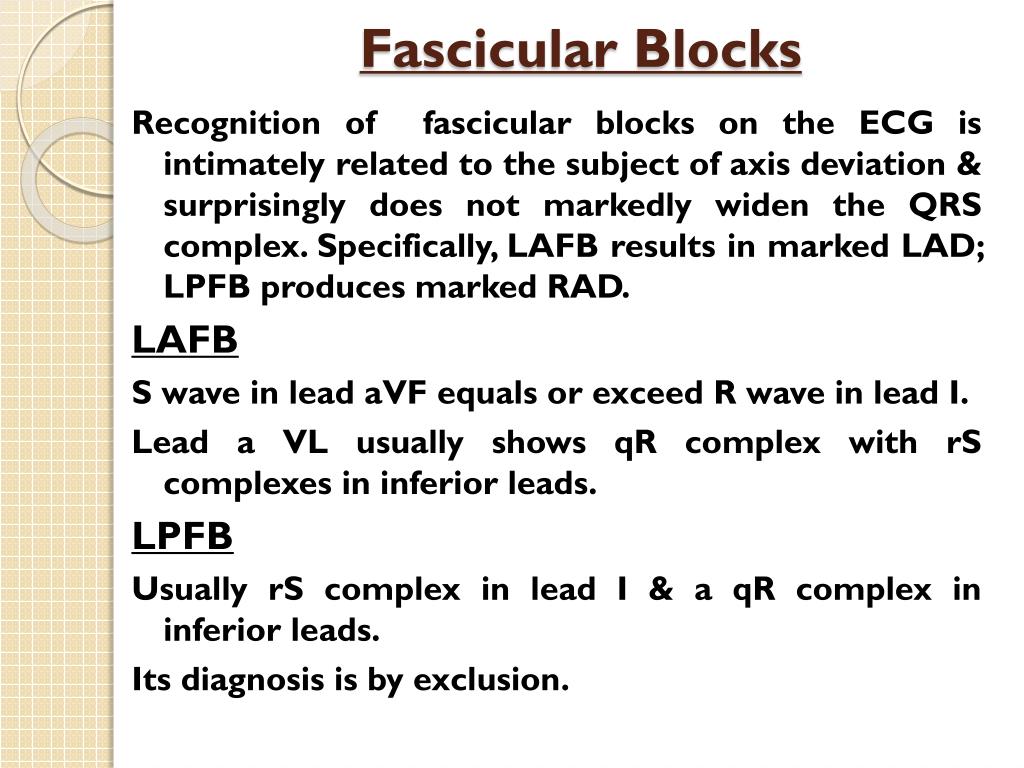 Fascicular Blocks

Recognition of fascicular blocks on the ECG is intimately related to the subject of axis deviation & surprisingly does not markedly widen the QRS complex. Specifically, LAFB results in marked LAD; LPFB produces marked RAD.

LAFB

S wave in lead aVF equals or exceed R wave in lead I.

Lead a VL usually shows qR complex with rS complexes in inferior leads.

LPFB

Usually rS complex in lead I & a qR complex in inferior leads.

Its diagnosis is by exclusion.